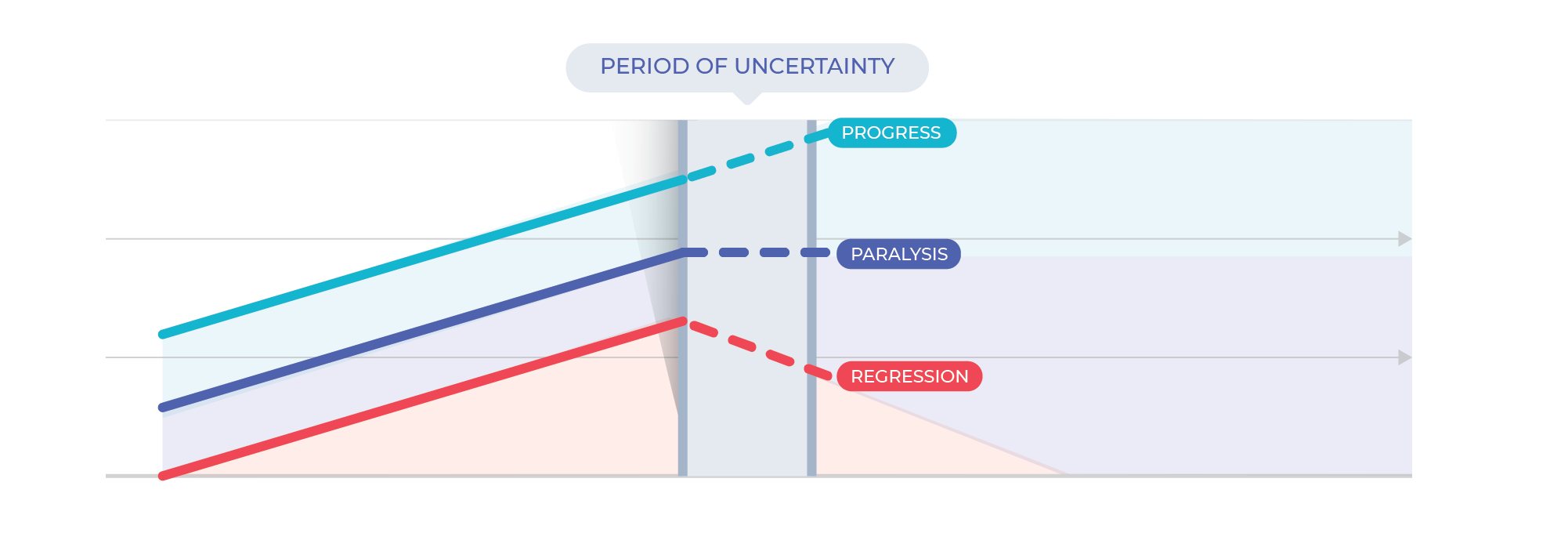 PERIOD OF UNCERTAINTY

PROGRESS

PARALYSIS

REGRESSION